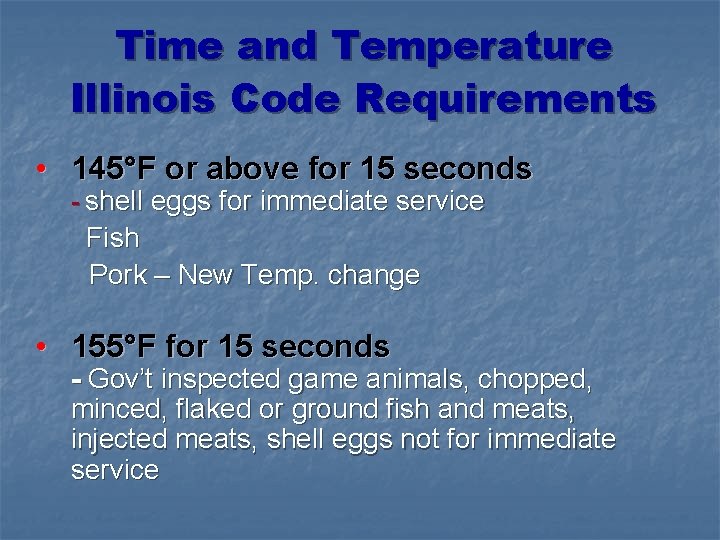 Time and Temperature
Illinois Code Requirements

• 145°F or above for 15 seconds
- shell eggs for immediate service
Fish
Pork – New Temp. change

• 155°F for 15 seconds
- Gov't inspected game animals, chopped, minced, flaked or ground fish and meats, injected meats, shell eggs not for immediate service